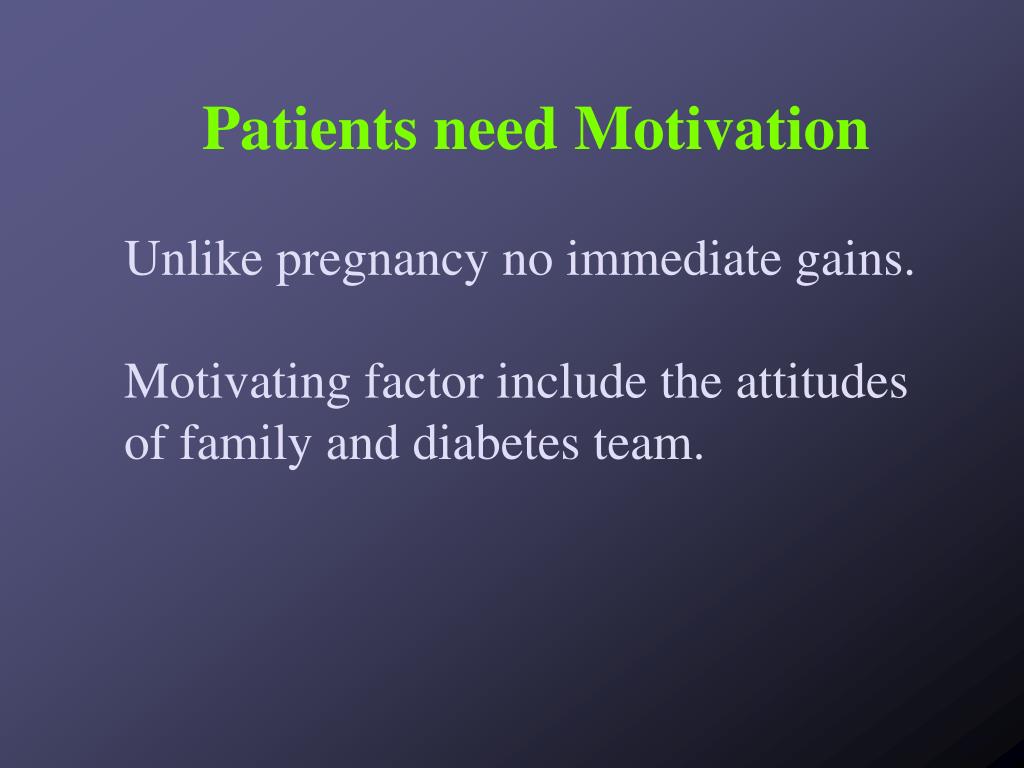 Patients need Motivation

Unlike pregnancy no immediate gains.

Motivating factor include the attitudes of family and diabetes team.